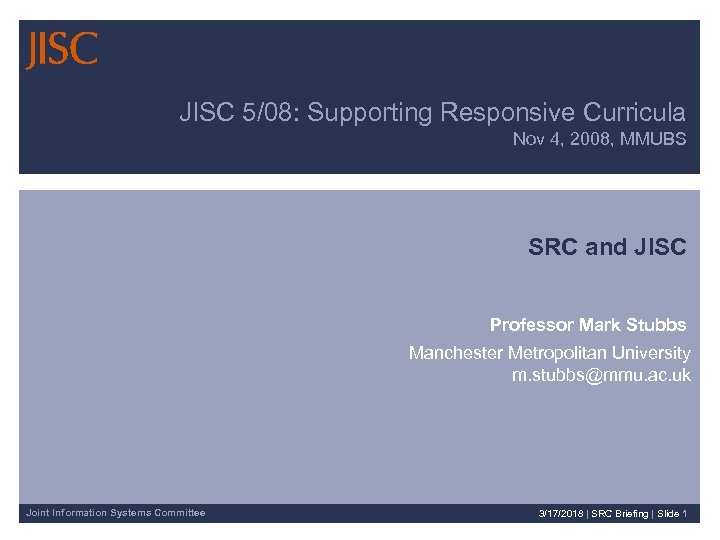 JISC

JISC 5/08: Supporting Responsive Curricula
Nov 4, 2008, MMUBS

SRC and JISC

Professor Mark Stubbs

Manchester Metropolitan University
m.stubbs@mmu.ac.uk

Joint Information Systems Committee

3/17/2018 | SRC Briefing | Slide 1